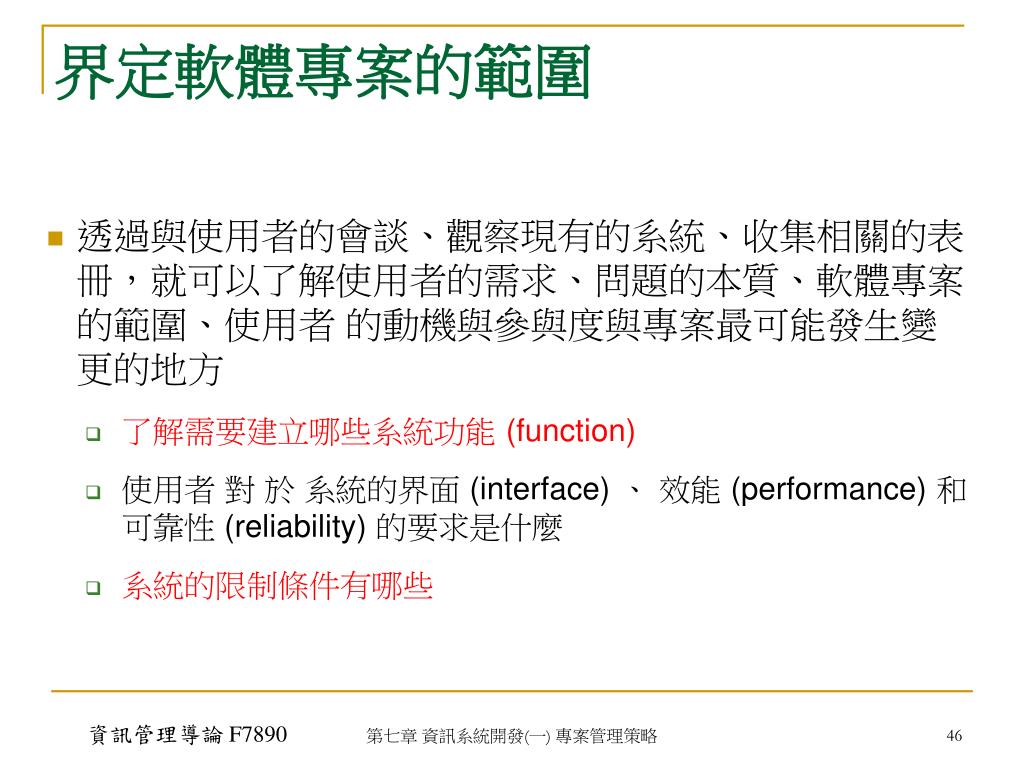 界定軟體專案的範圍

透過與使用者的會談、觀察現有的系統、收集相關的表冊，就可以了解使用者的需求、問題的本質、軟體專案的範圍、使用者 的動機與參與度與專案最可能發生變更的地方

了解需要建立哪些系統功能 (function)

使用者 對 於 系統的界面 (interface) 、 效能 (performance) 和可靠性 (reliability) 的要求是什麼

系統的限制條件有哪些

資訊管理導論 F7890　　第七章 資訊系統開發(一) 專案管理策略　　46